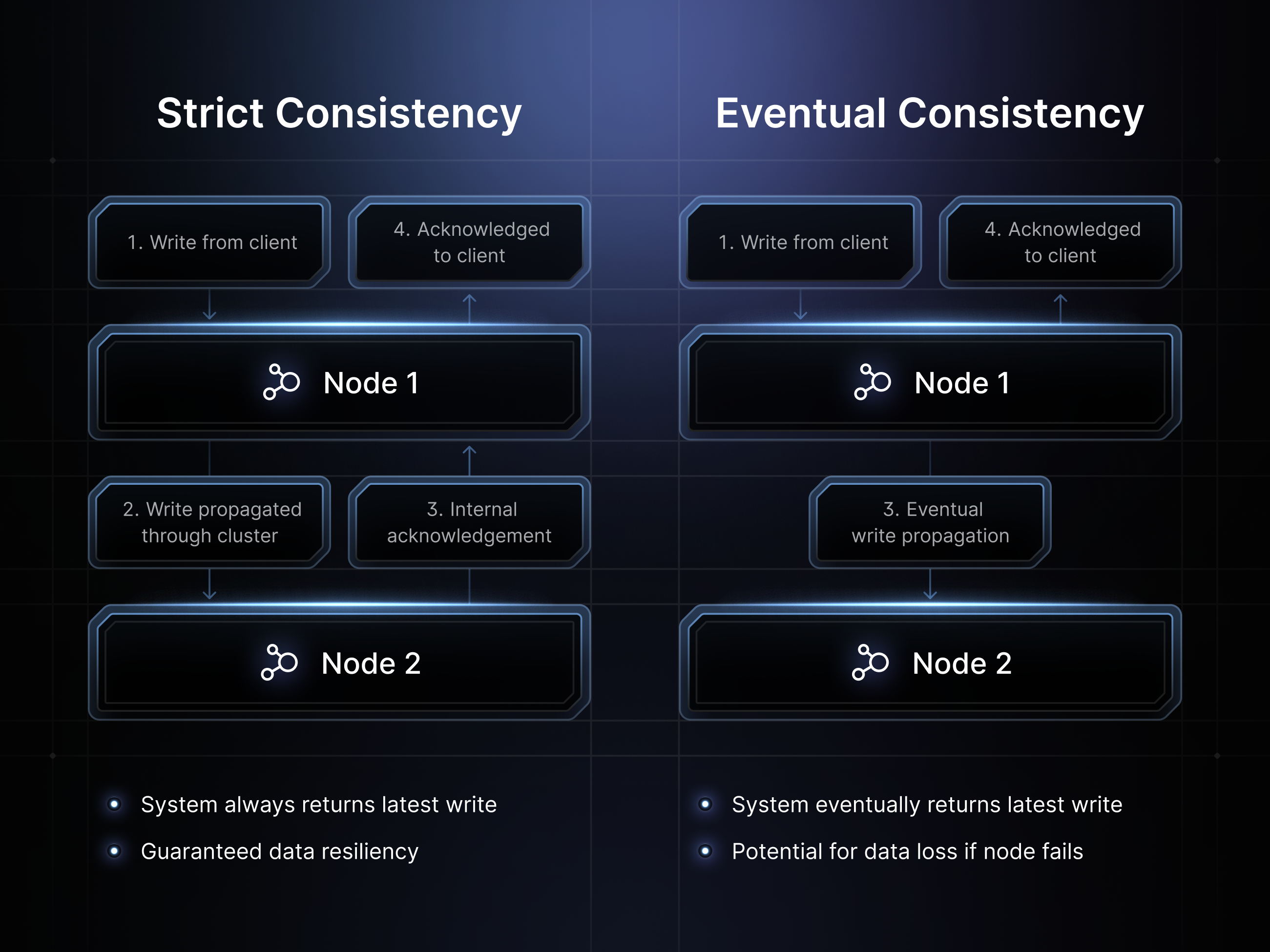 Strict Consistency

1. Write from client

4. Acknowledged to client

Node 1

2. Write propagated through cluster

3. Internal acknowledgement

Node 2

System always returns latest write

Guaranteed data resiliency

Eventual Consistency

1. Write from client

4. Acknowledged to client

Node 1

3. Eventual write propagation

Node 2

System eventually returns latest write

Potential for data loss if node fails